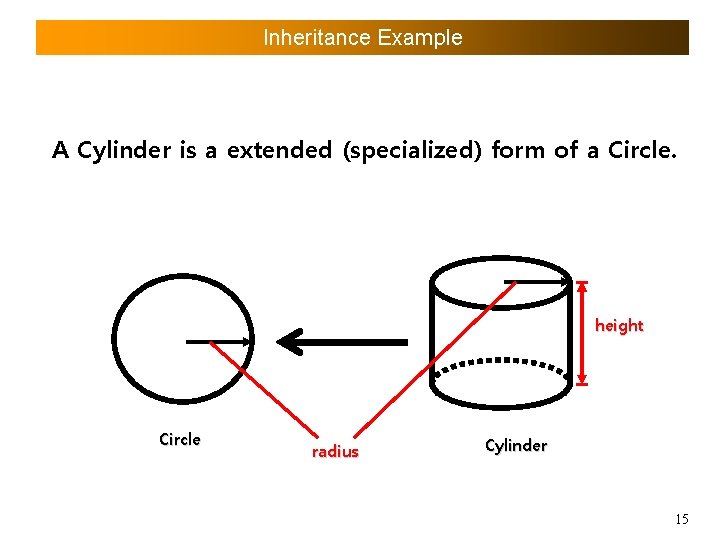 Inheritance Example

A Cylinder is a extended (specialized) form of a Circle.

height

Circle

radius

Cylinder

15